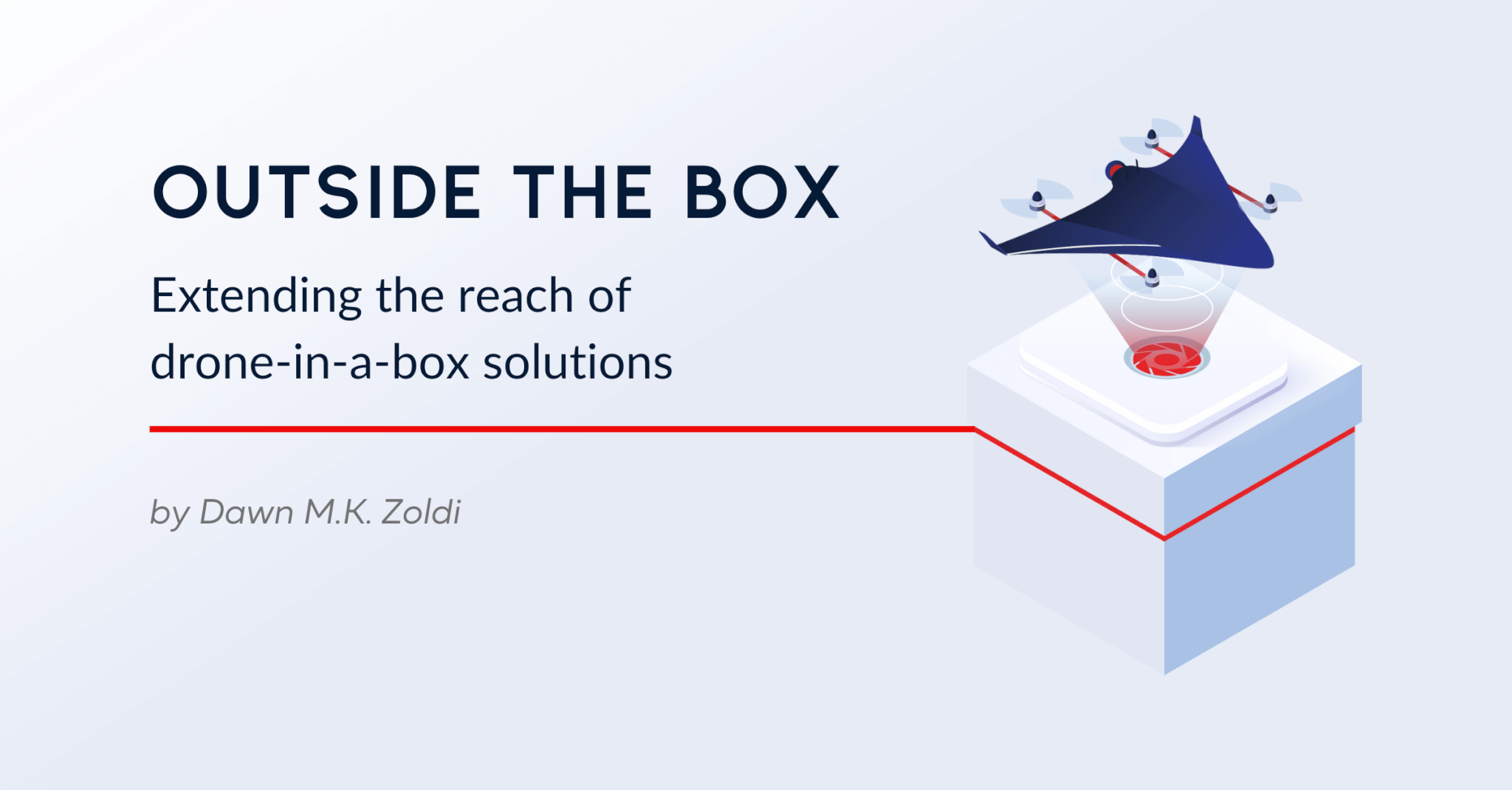 OUTSIDE THE BOX

Extending the reach of drone-in-a-box solutions

by Dawn M.K. Zoldi